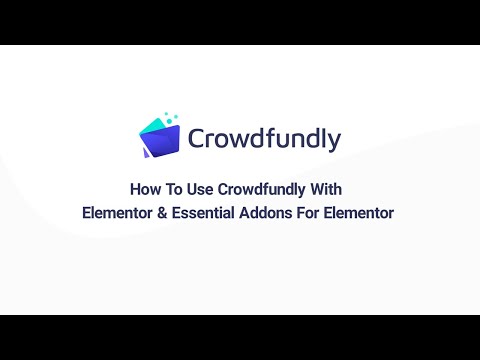 Crowdfundly

How To Use Crowdfundly With
Elementor & Essential Addons For Elementor